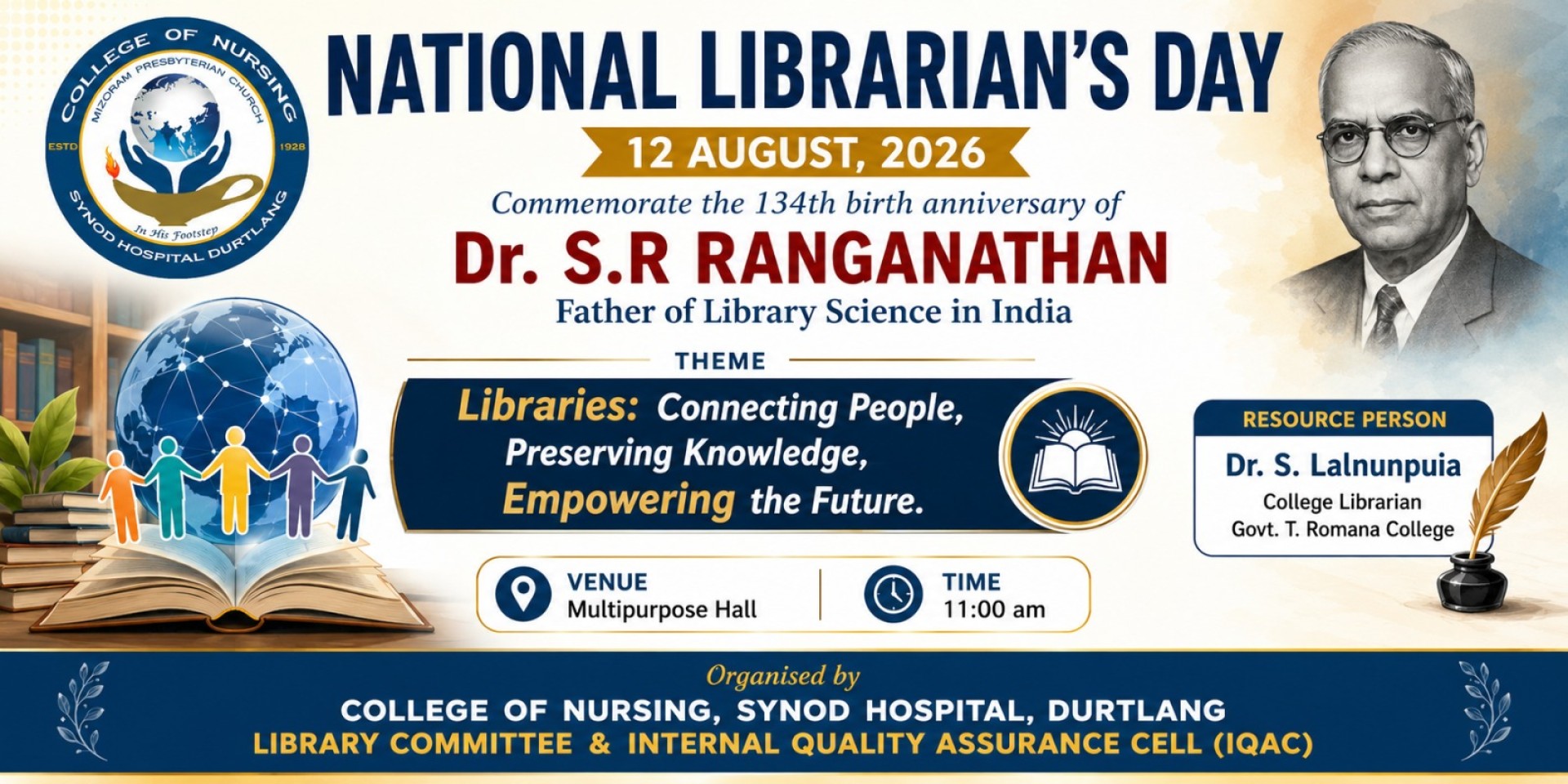 COLLEGE OF NURSING
MIZORAM PRESBYTERIAN CHURCH
ESTD 1928
In His Footstep
SYNOD HOSPITAL DURTLANG

NATIONAL LIBRARIAN'S DAY

12 AUGUST, 2026

Commemorate the 134th birth anniversary of

Dr. S.R RANGANATHAN

Father of Library Science in India

THEME

Libraries: Connecting People, Preserving Knowledge, Empowering the Future.

RESOURCE PERSON

Dr. S. Lalnunpuia
College Librarian
Govt. T. Romana College

VENUE
Multipurpose Hall

TIME
11:00 am

Organised by
COLLEGE OF NURSING, SYNOD HOSPITAL, DURTLANG
LIBRARY COMMITTEE & INTERNAL QUALITY ASSURANCE CELL (IQAC)